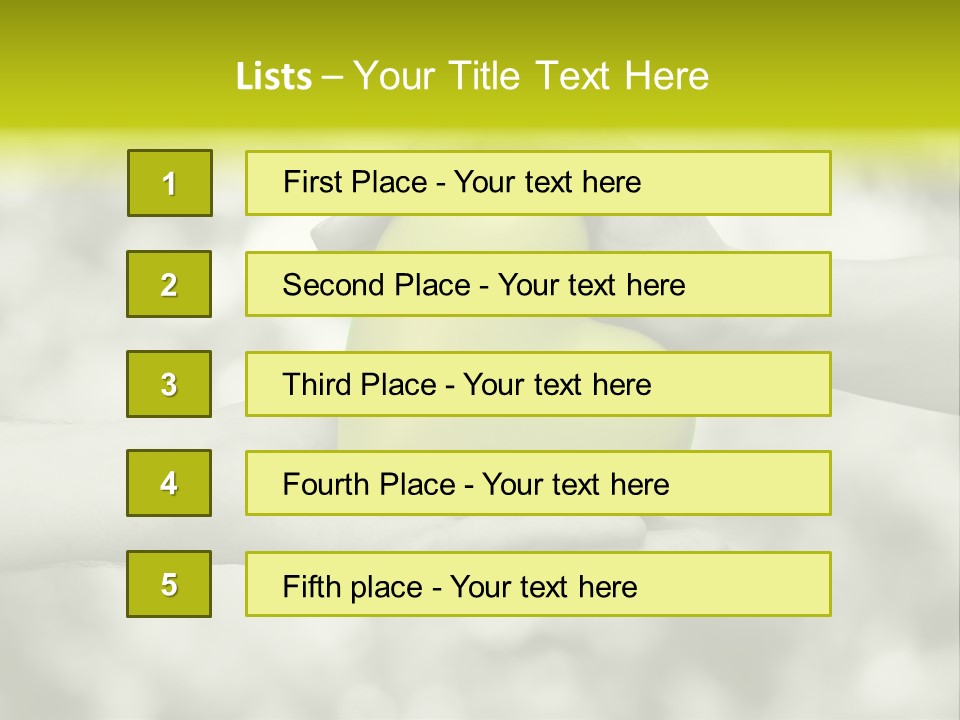 Lists – Your Title Text Here

1

First Place - Your text here

2

Second Place - Your text here

3

Third Place - Your text here

4

Fourth Place - Your text here

5

Fifth place - Your text here